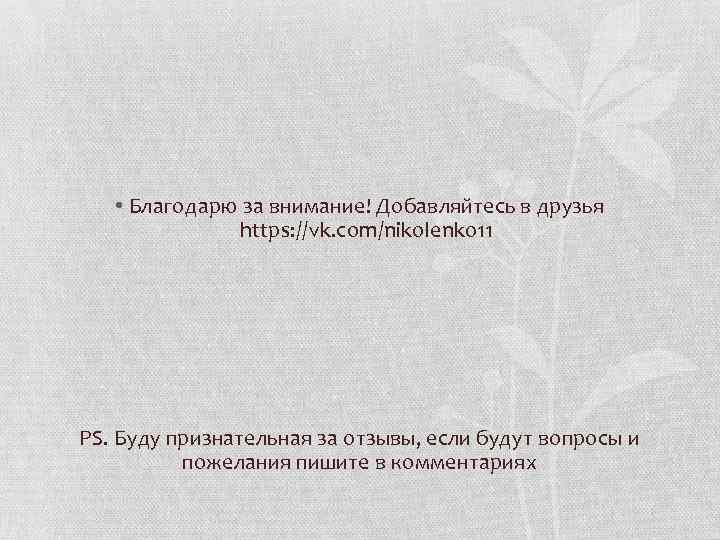 • Благодарю за внимание! Добавляйтесь в друзья https://vk.com/nikolenko11

PS. Буду признательная за отзывы, если будут вопросы и пожелания пишите в комментариях